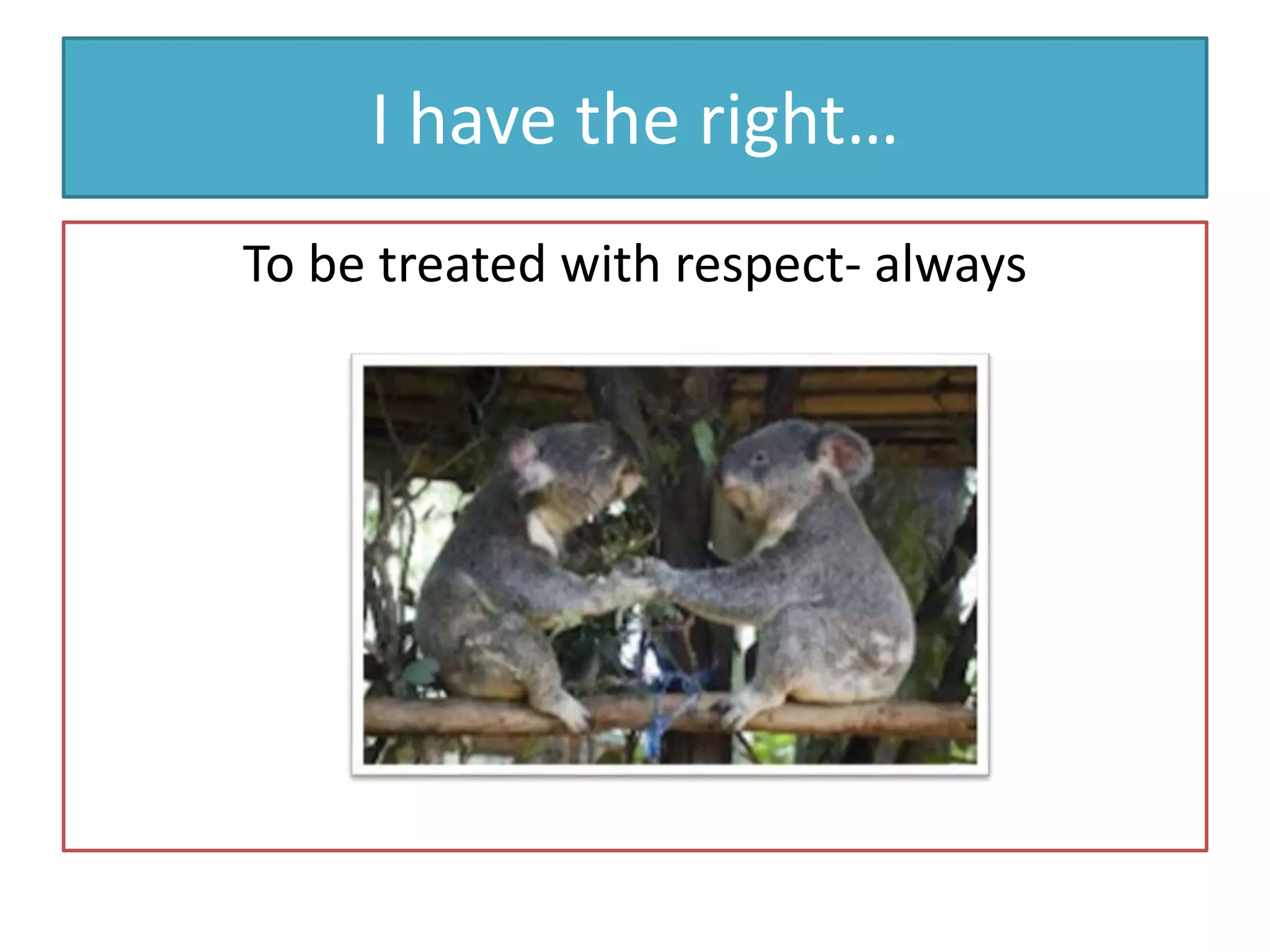 I have the right…

To be treated with respect- always